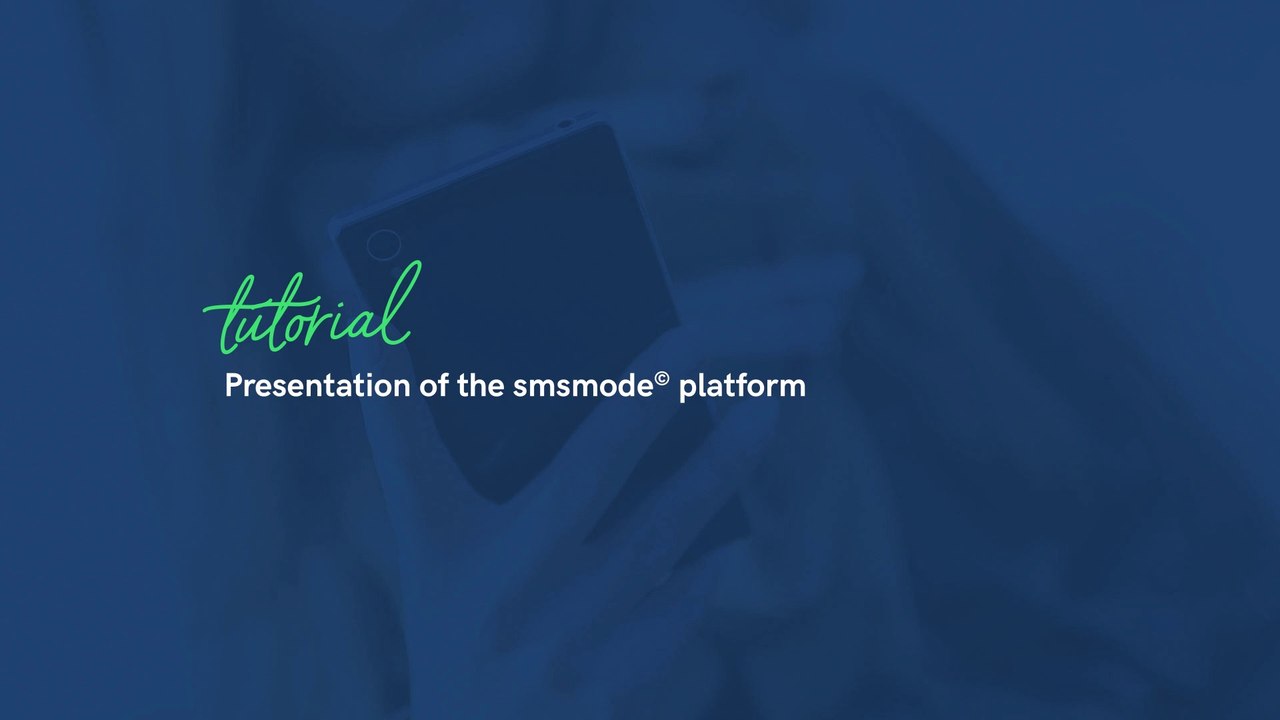 tutorial
Presentation of the smsmode© platform